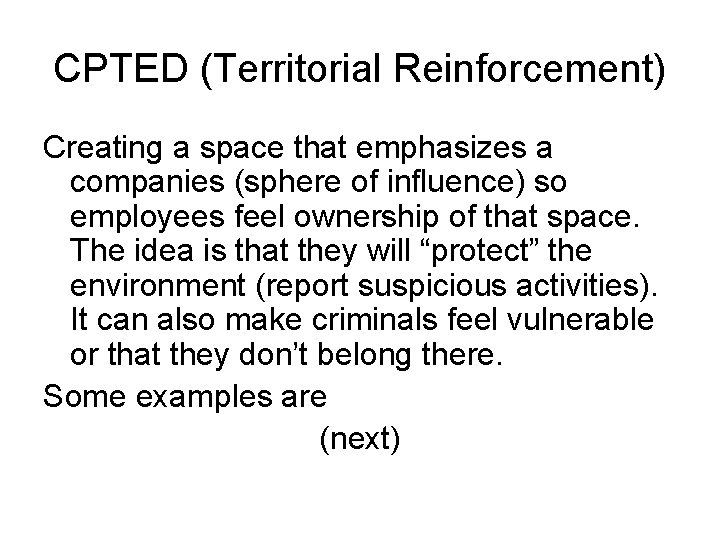 CPTED (Territorial Reinforcement)

Creating a space that emphasizes a companies (sphere of influence) so employees feel ownership of that space. The idea is that they will “protect” the environment (report suspicious activities). It can also make criminals feel vulnerable or that they don’t belong there.

Some examples are

(next)